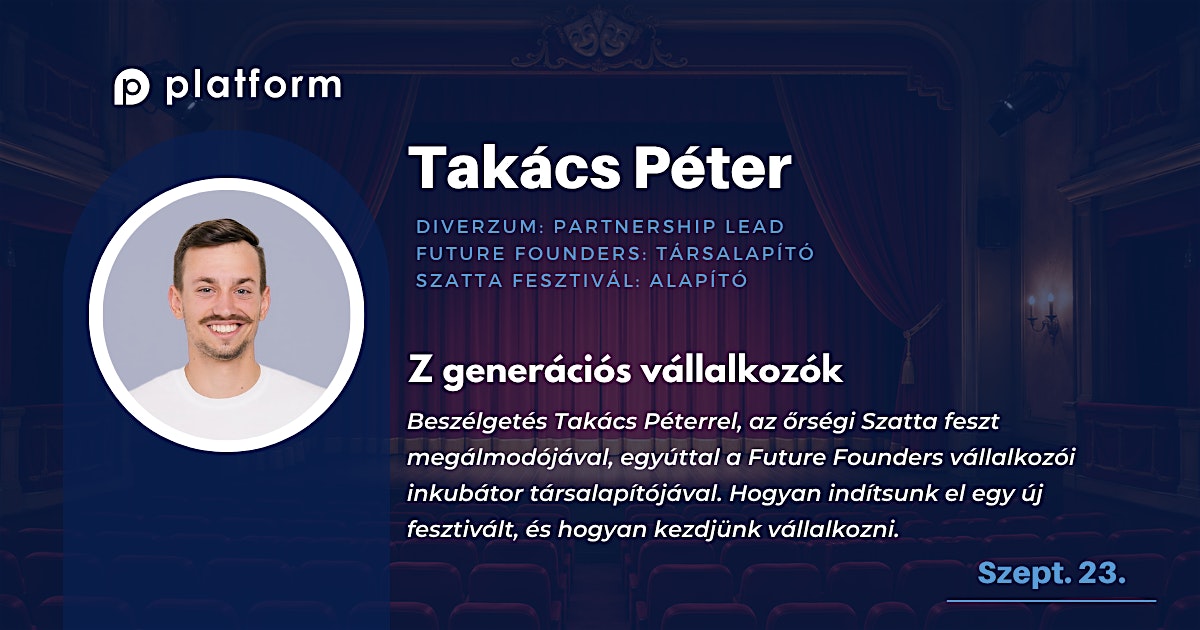 platform

Takács Péter

DIVERZUM: PARTNERSHIP LEAD
FUTURE FOUNDERS: TÁRSALAPÍTÓ
SZATTA FESZTIVÁL: ALAPÍTÓ

Z generációs vállalkozók

Beszélgetés Takács Péterrel, az őrségi Szatta feszt megálmodójával, egyúttal a Future Founders vállalkozói inkubátor társalapítójával. Hogyan indítsunk el egy új fesztivált, és hogyan kezdjünk vállalkozni.

Szept. 23.